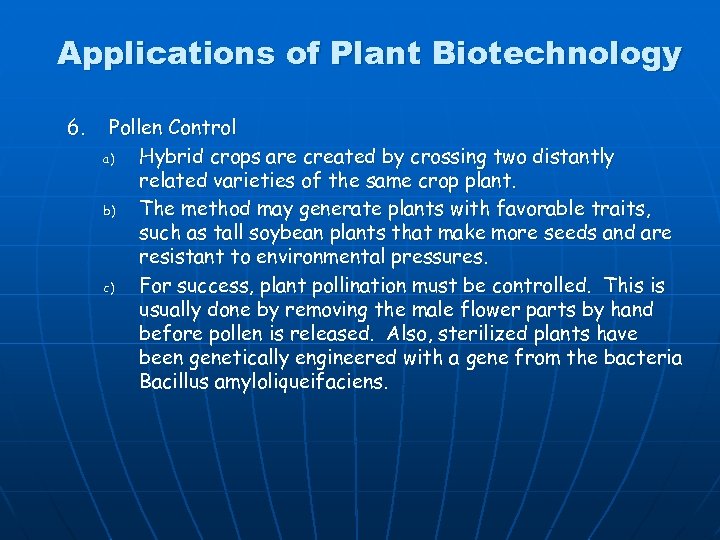 Applications of Plant Biotechnology

6. Pollen Control

a) Hybrid crops are created by crossing two distantly related varieties of the same crop plant.

b) The method may generate plants with favorable traits, such as tall soybean plants that make more seeds and are resistant to environmental pressures.

c) For success, plant pollination must be controlled. This is usually done by removing the male flower parts by hand before pollen is released. Also, sterilized plants have been genetically engineered with a gene from the bacteria Bacillus amyloliqueifaciens.